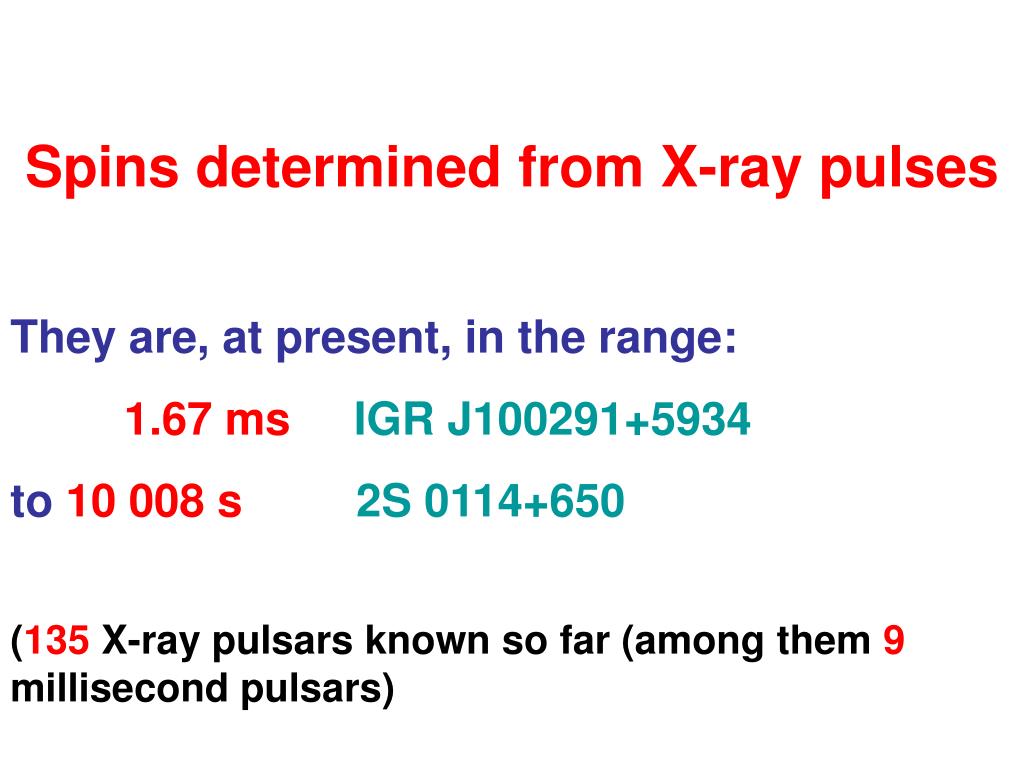 Spins determined from X-ray pulses

They are, at present, in the range:

1.67 ms IGR J100291+5934

to 10 008 s 2S 0114+650

(135 X-ray pulsars known so far (among them 9 millisecond pulsars)